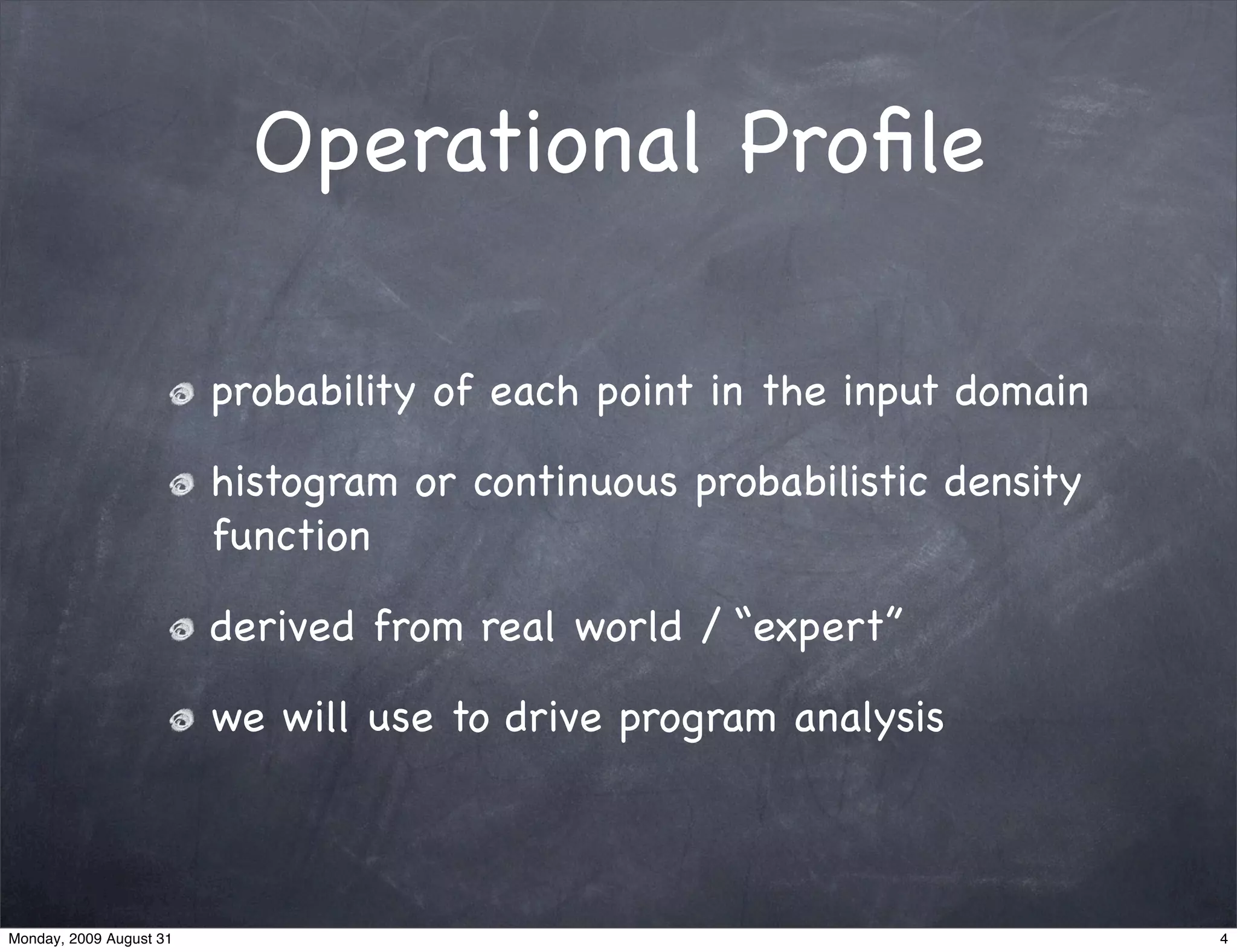 Operational Profile

probability of each point in the input domain

histogram or continuous probabilistic density function

derived from real world / “expert”

we will use to drive program analysis

Monday, 2009 August 31

4